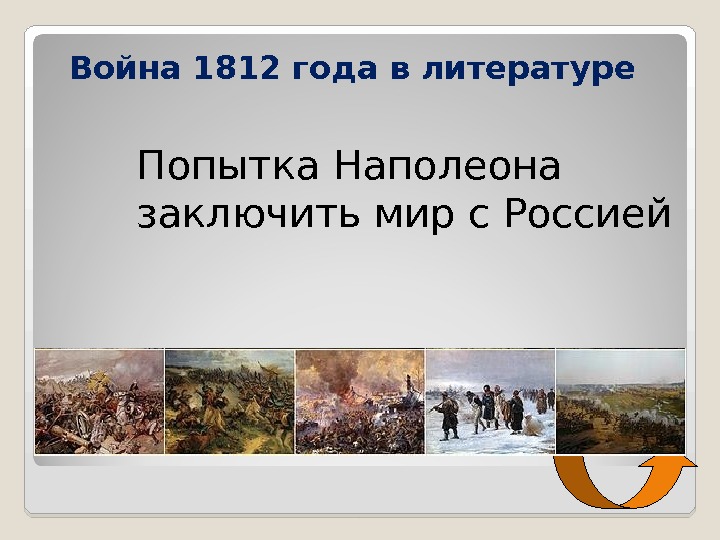 Война 1812 года в литературе

Попытка Наполеона заключить мир с Россией